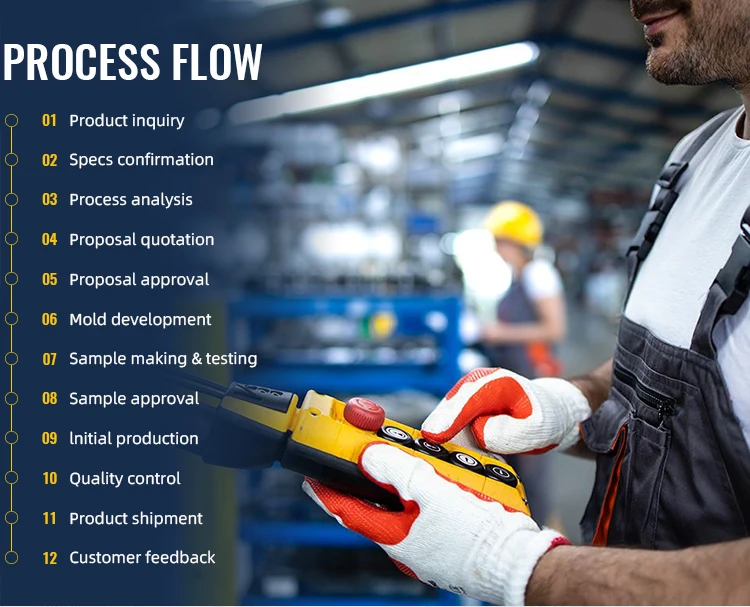 PROCESS FLOW

01 Product inquiry
02 Specs confirmation
03 Process analysis
04 Proposal quotation
05 Proposal approval
06 Mold development
07 Sample making & testing
08 Sample approval
09 lnitial production
10 Quality control
11 Product shipment
12 Customer feedback